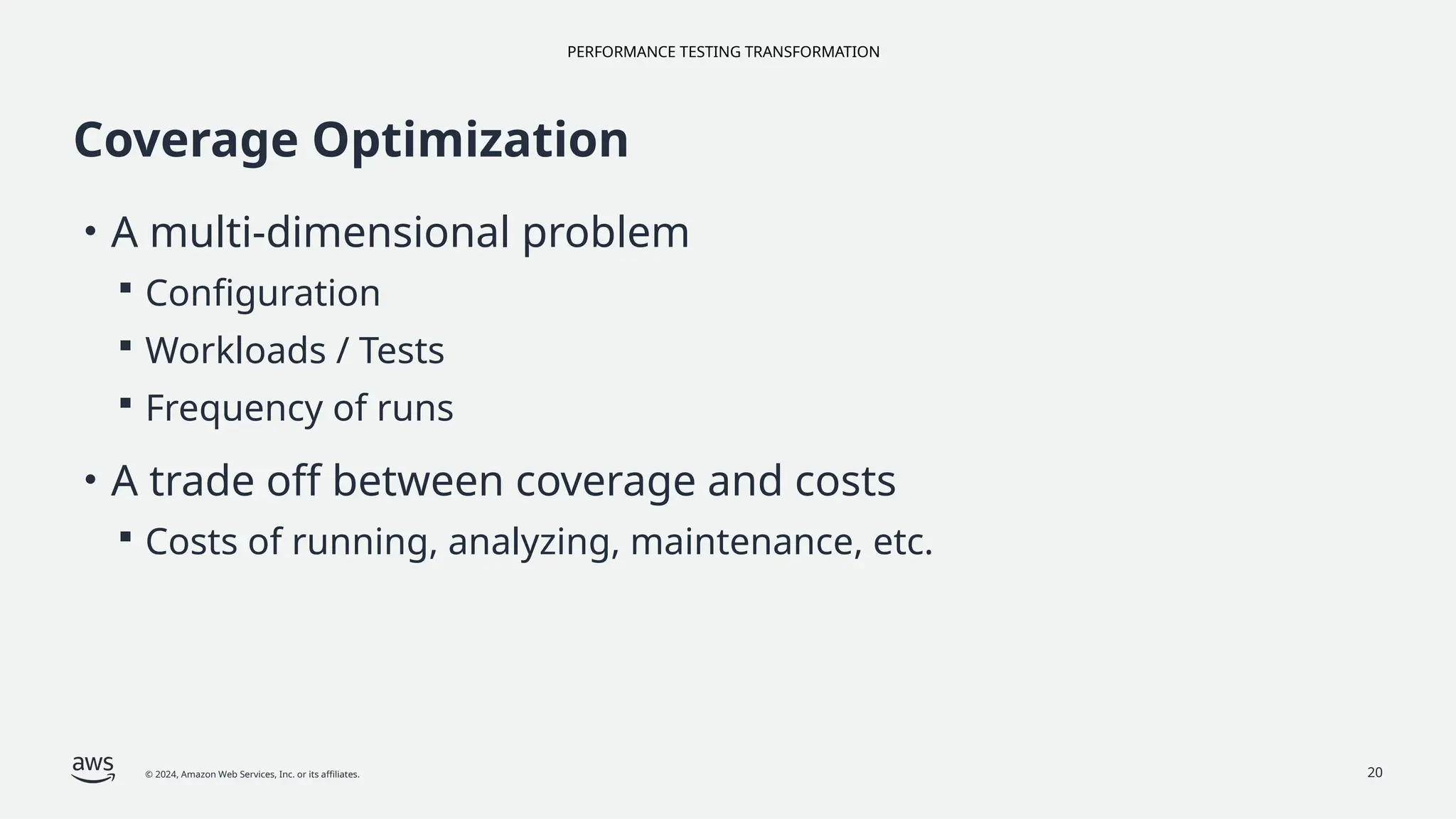 PERFORMANCE TESTING TRANSFORMATION

Coverage Optimization

• A multi-dimensional problem
  ▪ Configuration
  ▪ Workloads / Tests
  ▪ Frequency of runs
• A trade off between coverage and costs
  ▪ Costs of running, analyzing, maintenance, etc.

aws

© 2024, Amazon Web Services, Inc. or its affiliates.

20